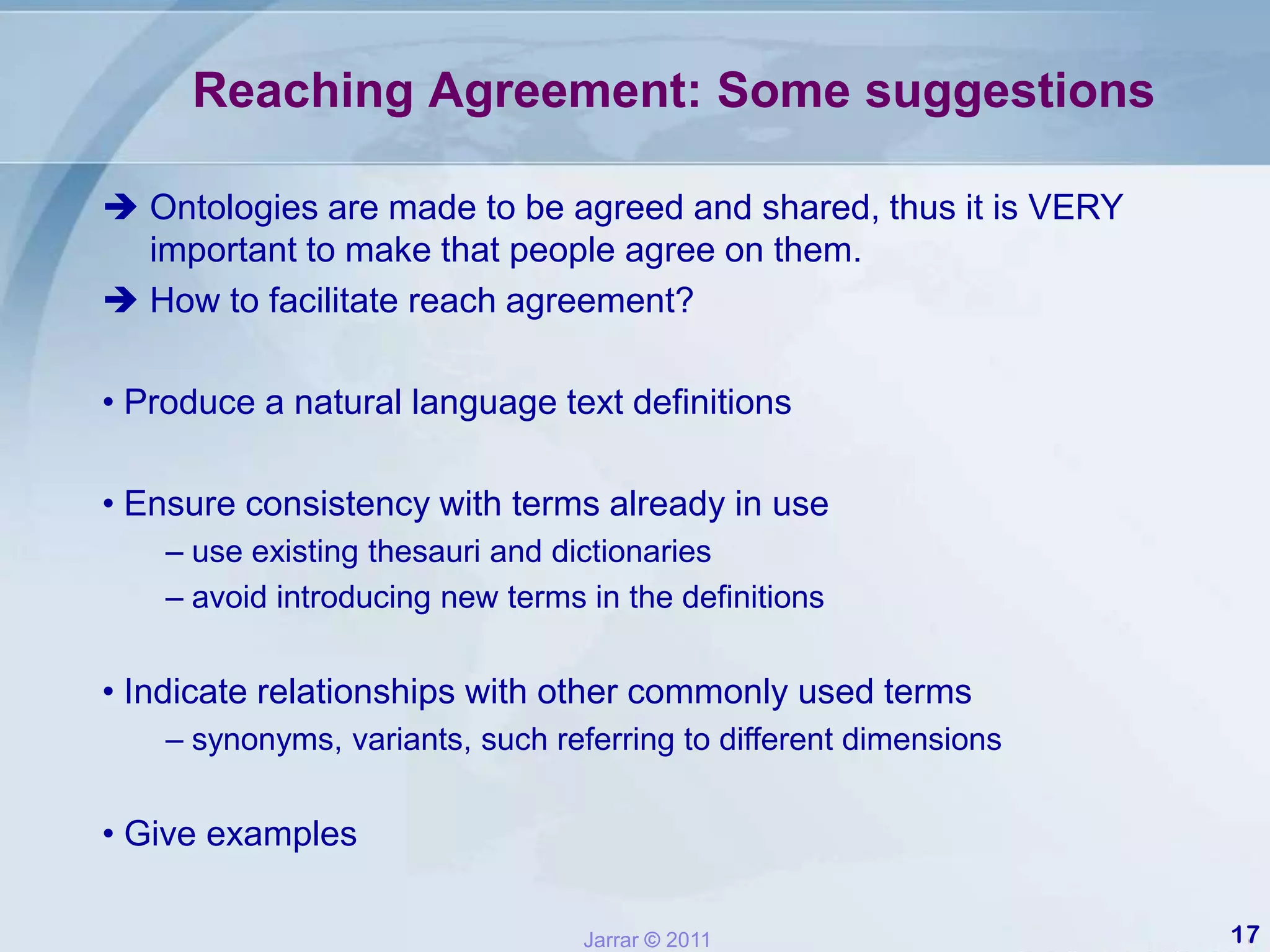 Reaching Agreement: Some suggestions

➔ Ontologies are made to be agreed and shared, thus it is VERY important to make that people agree on them.

➔ How to facilitate reach agreement?

• Produce a natural language text definitions

• Ensure consistency with terms already in use

– use existing thesauri and dictionaries

– avoid introducing new terms in the definitions

• Indicate relationships with other commonly used terms

– synonyms, variants, such referring to different dimensions

• Give examples

Jarrar © 2011

17